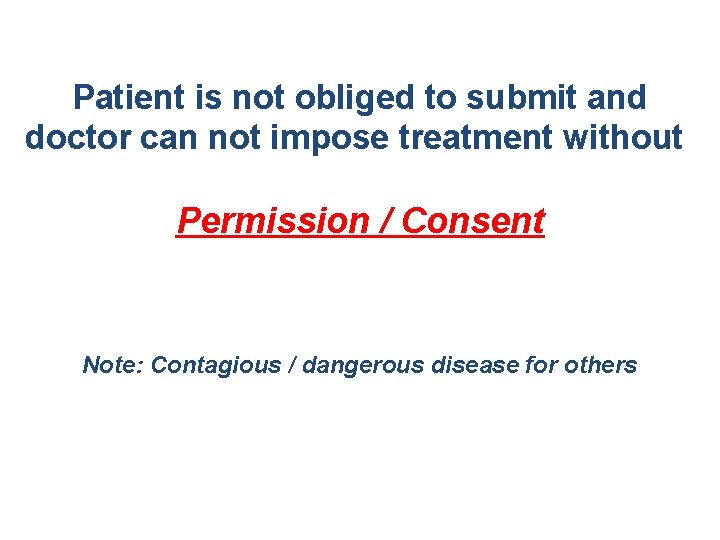 Patient is not obliged to submit and doctor can not impose treatment without

Permission / Consent

Note: Contagious / dangerous disease for others